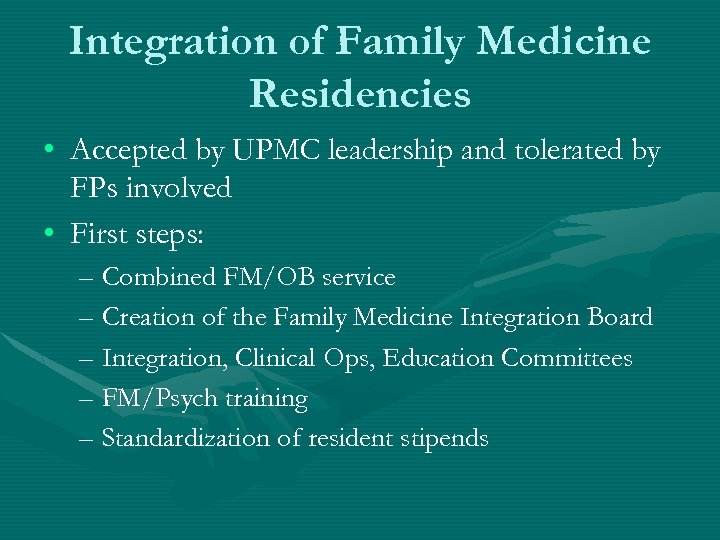 Integration of Family Medicine Residencies

• Accepted by UPMC leadership and tolerated by FPs involved
• First steps:
– Combined FM/OB service
– Creation of the Family Medicine Integration Board
– Integration, Clinical Ops, Education Committees
– FM/Psych training
– Standardization of resident stipends